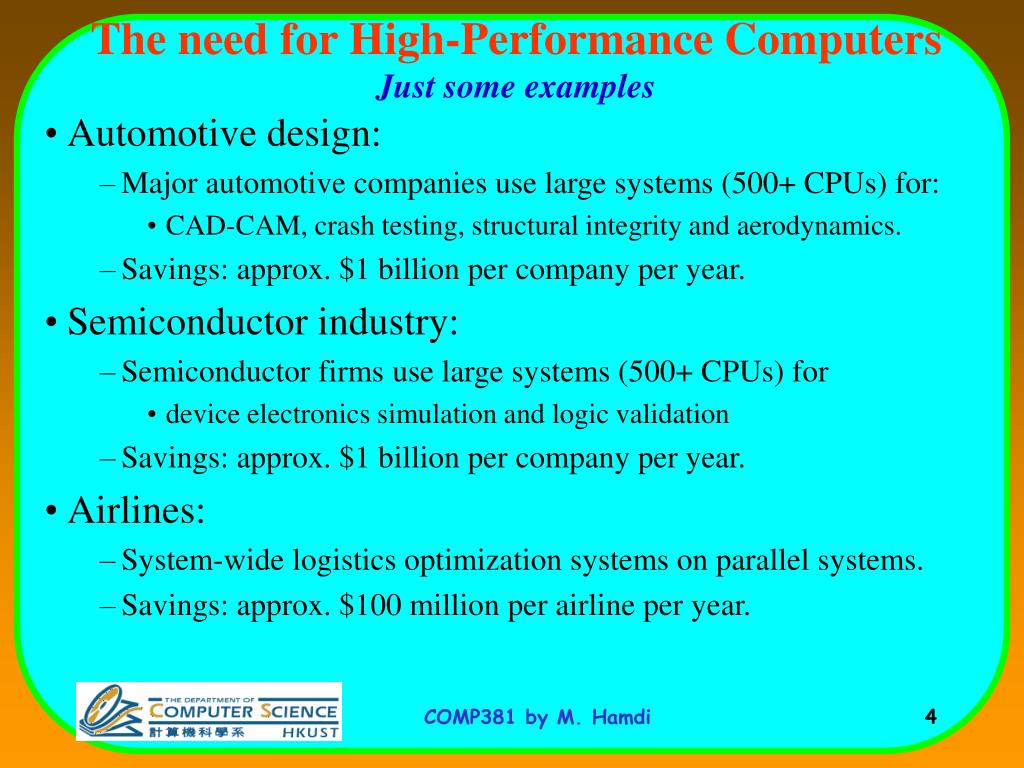 The need for High-Performance Computers
Just some examples

• Automotive design:
– Major automotive companies use large systems (500+ CPUs) for:
• CAD-CAM, crash testing, structural integrity and aerodynamics.
– Savings: approx. \$1 billion per company per year.

• Semiconductor industry:
– Semiconductor firms use large systems (500+ CPUs) for
• device electronics simulation and logic validation
– Savings: approx. \$1 billion per company per year.

• Airlines:
– System-wide logistics optimization systems on parallel systems.
– Savings: approx. \$100 million per airline per year.

THE DEPARTMENT OF COMPUTER SCIENCE 計算機科學系 HKUST

COMP381 by M. Hamdi

4